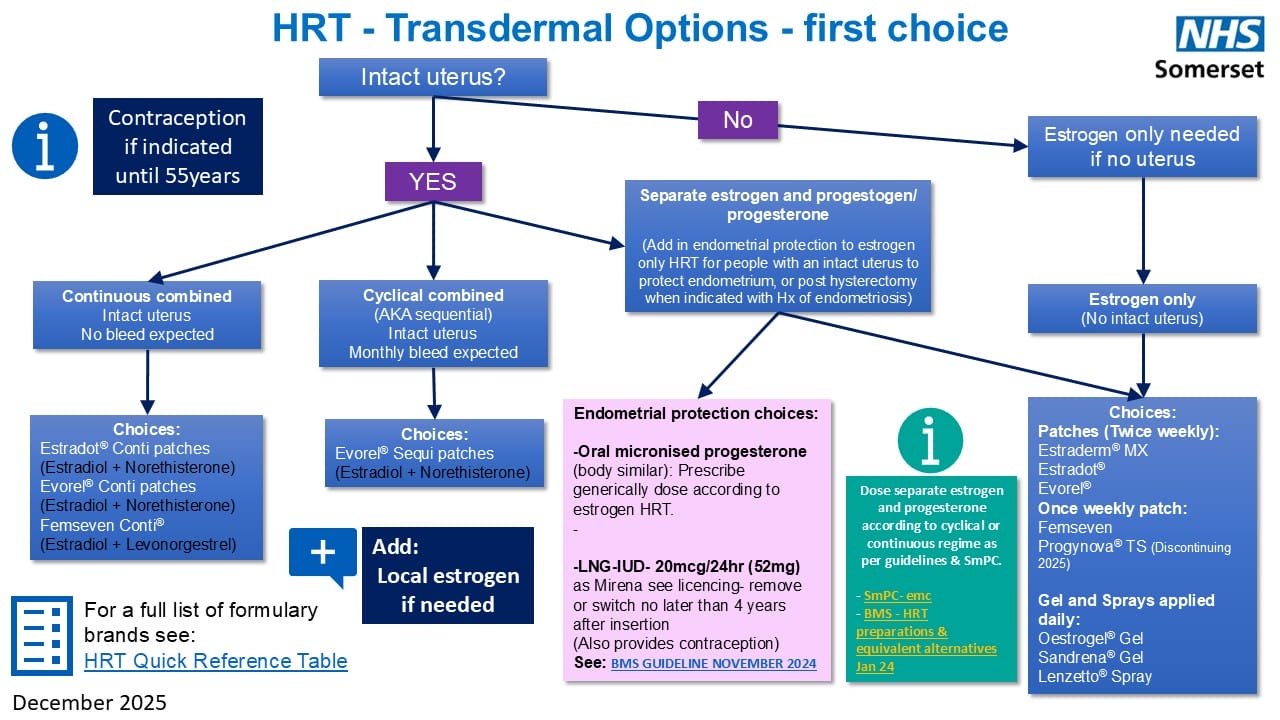 HRT - Transdermal Options - first choice

NHS Somerset

Intact uterus?

Contraception if indicated until 55years

No

YES

Estrogen only needed if no uterus

Separate estrogen and progestogen/ progesterone

(Add in endometrial protection to estrogen only HRT for people with an intact uterus to protect endometrium, or post hysterectomy when indicated with Hx of endometriosis)

Continuous combined
Intact uterus
No bleed expected

Cyclical combined
(AKA sequential)
Intact uterus
Monthly bleed expected

Estrogen only
(No intact uterus)

Choices:
Estradot® Conti patches
(Estradiol + Norethisterone)
Evorel® Conti patches
(Estradiol + Norethisterone)
Femseven Conti®
(Estradiol + Levonorgestrel)

Choices:
Evorel® Sequi patches
(Estradiol + Norethisterone)

Endometrial protection choices:

-Oral micronised progesterone (body similar): Prescribe generically dose according to estrogen HRT.
-

-LNG-IUD- 20mcg/24hr (52mg) as Mirena see licencing- remove or switch no later than 4 years after insertion
(Also provides contraception)
See: BMS GUIDELINE NOVEMBER 2024

Dose separate estrogen and progesterone according to cyclical or continuous regime as per guidelines & SmPC.

- SmPC- emc
- BMS - HRT preparations & equivalent alternatives Jan 24

Choices:
Patches (Twice weekly):
Estraderm® MX
Estradot®
Evorel®
Once weekly patch:
Femseven
Progynova® TS (Discontinuing 2025)

Gel and Sprays applied daily:
Oestrogel® Gel
Sandrena® Gel
Lenzetto® Spray

Add:
Local estrogen if needed

For a full list of formulary brands see:
HRT Quick Reference Table

December 2025